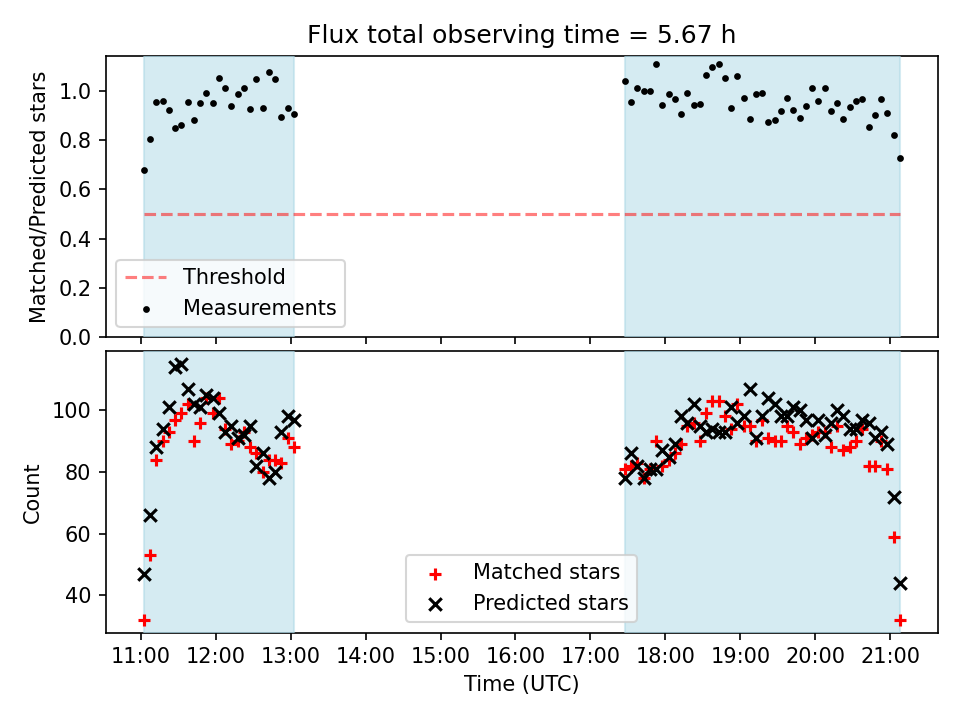 Flux total observing time = 5.67 h

Matched/Predicted stars

1.0
0.8
0.6
0.4
0.2
0.0

Threshold
Measurements

Count

100
80
60
40

Matched stars
Predicted stars

11:00 12:00 13:00 14:00 15:00 16:00 17:00 18:00 19:00 20:00 21:00
Time (UTC)